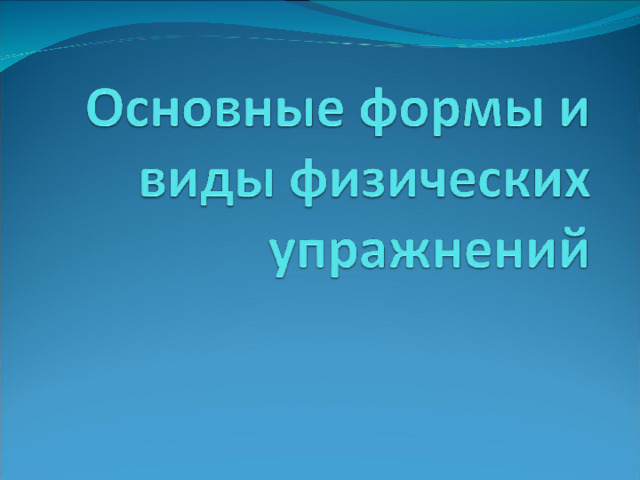 Основные формы и виды физических упражнений